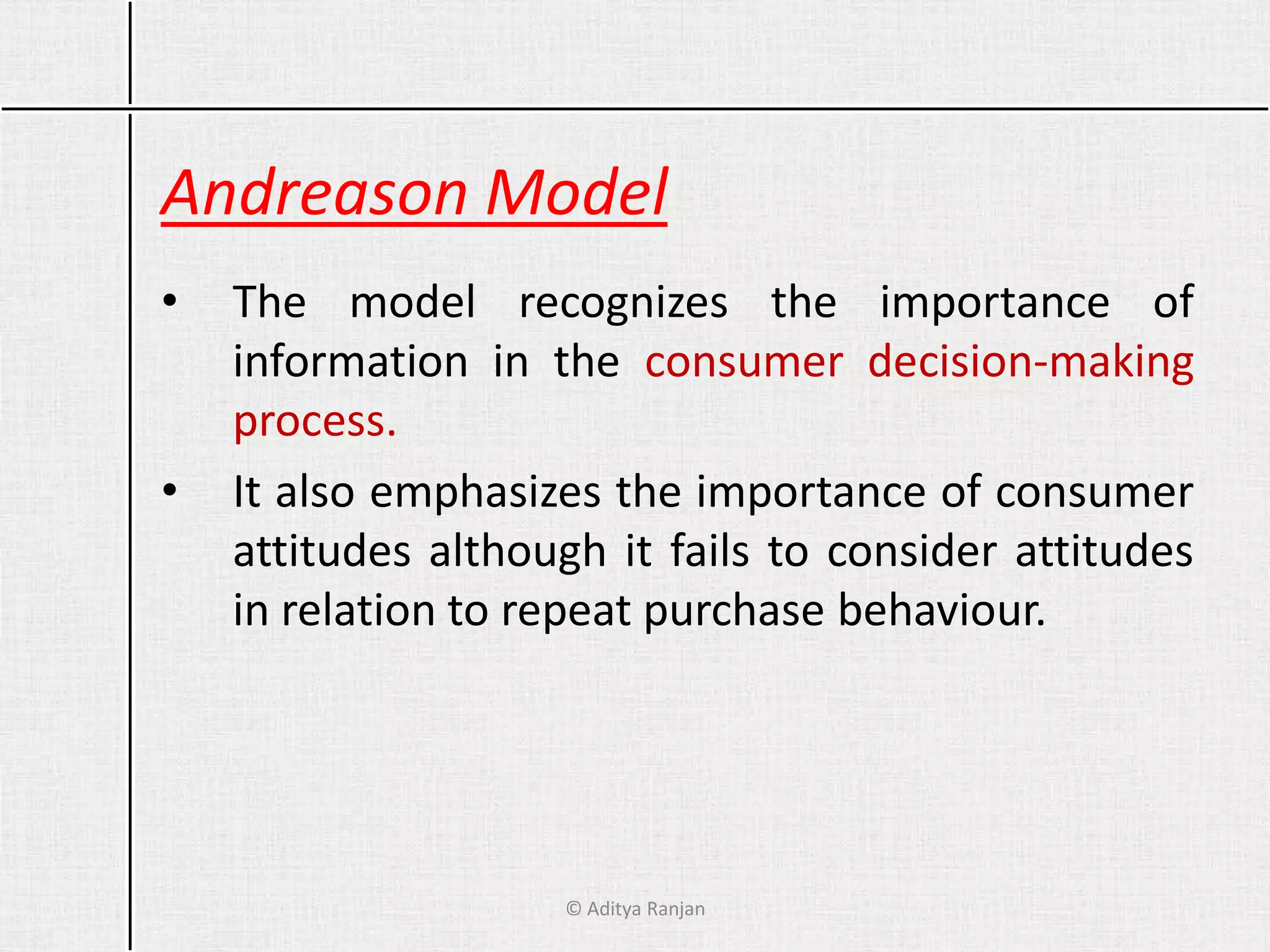 Andreason Model

• The model recognizes the importance of information in the consumer decision-making process.

• It also emphasizes the importance of consumer attitudes although it fails to consider attitudes in relation to repeat purchase behaviour.

© Aditya Ranjan